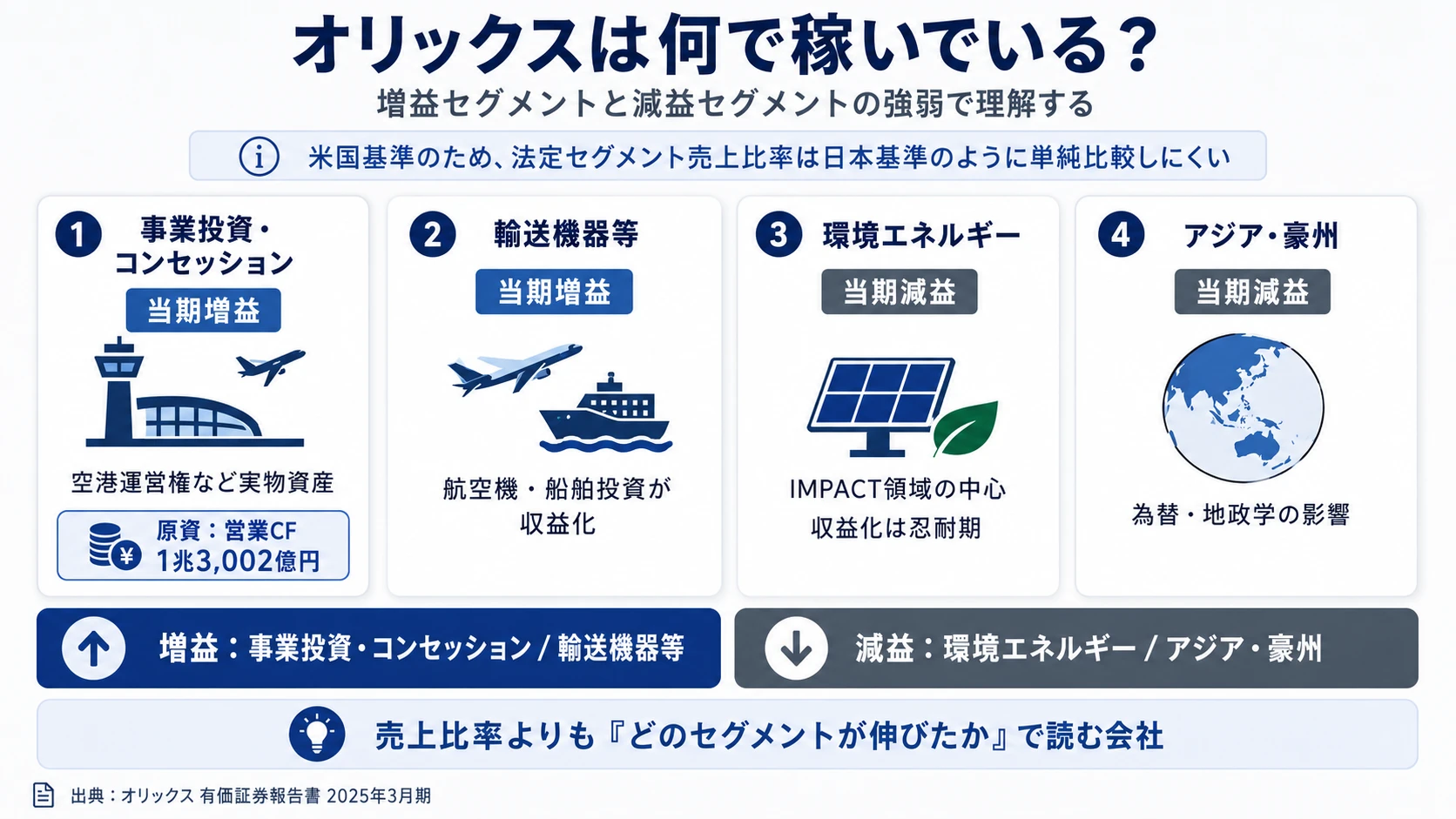 オリックスは何で稼いでいる？

増益セグメントと減益セグメントの強弱で理解する

米国基準のため、法定セグメント売上比率は日本基準のように単純比較しにくい

1 事業投資・コンセッション

当期増益

空港運営権など実物資産

原資：営業CF
1兆3,002億円

2 輸送機器等

当期増益

航空機・船舶投資が収益化

3 環境エネルギー

当期減益

IMPACT領域の中心
収益化は忍耐期

4 アジア・豪州

当期減益

為替・地政学の影響

増益：事業投資・コンセッション / 輸送機器等

減益：環境エネルギー / アジア・豪州

売上比率よりも『どのセグメントが伸びたか』で読む会社

出典：オリックス 有価証券報告書 2025年3月期